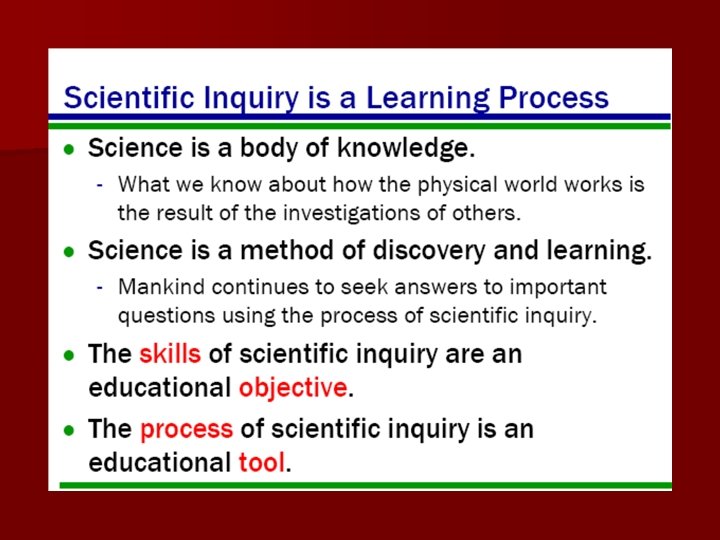 Scientific Inquiry is a Learning Process

• Science is a body of knowledge.
  - What we know about how the physical world works is the result of the investigations of others.

• Science is a method of discovery and learning.
  - Mankind continues to seek answers to important questions using the process of scientific inquiry.

• The skills of scientific inquiry are an educational objective.

• The process of scientific inquiry is an educational tool.